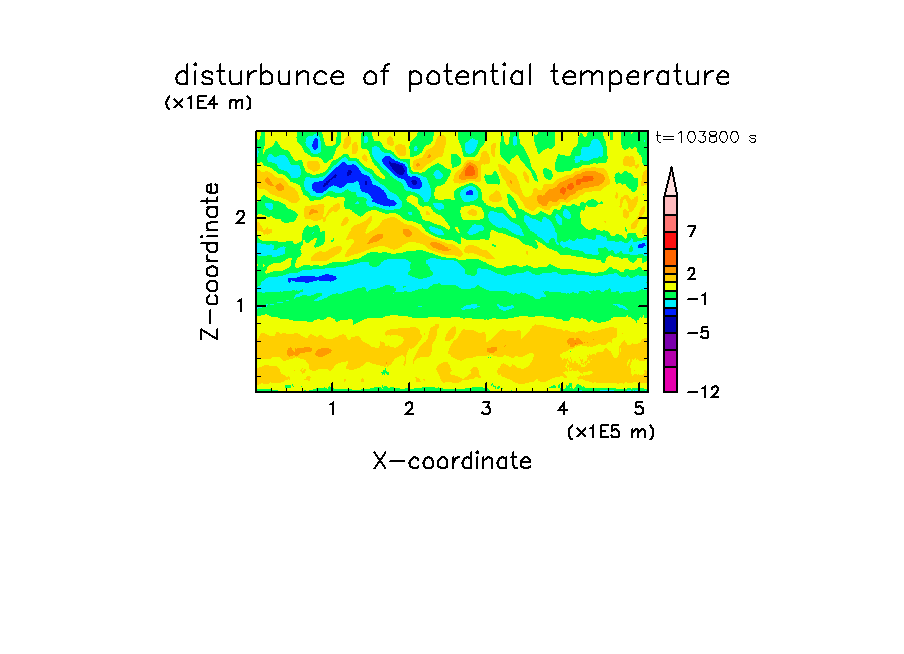 disturbunce of potential temperature

(x1E4 m)

t=103800 s

Z-coordinate

2

1

7

2

−1

−5

−12

1 2 3 4 5

(x1E5 m)

X-coordinate